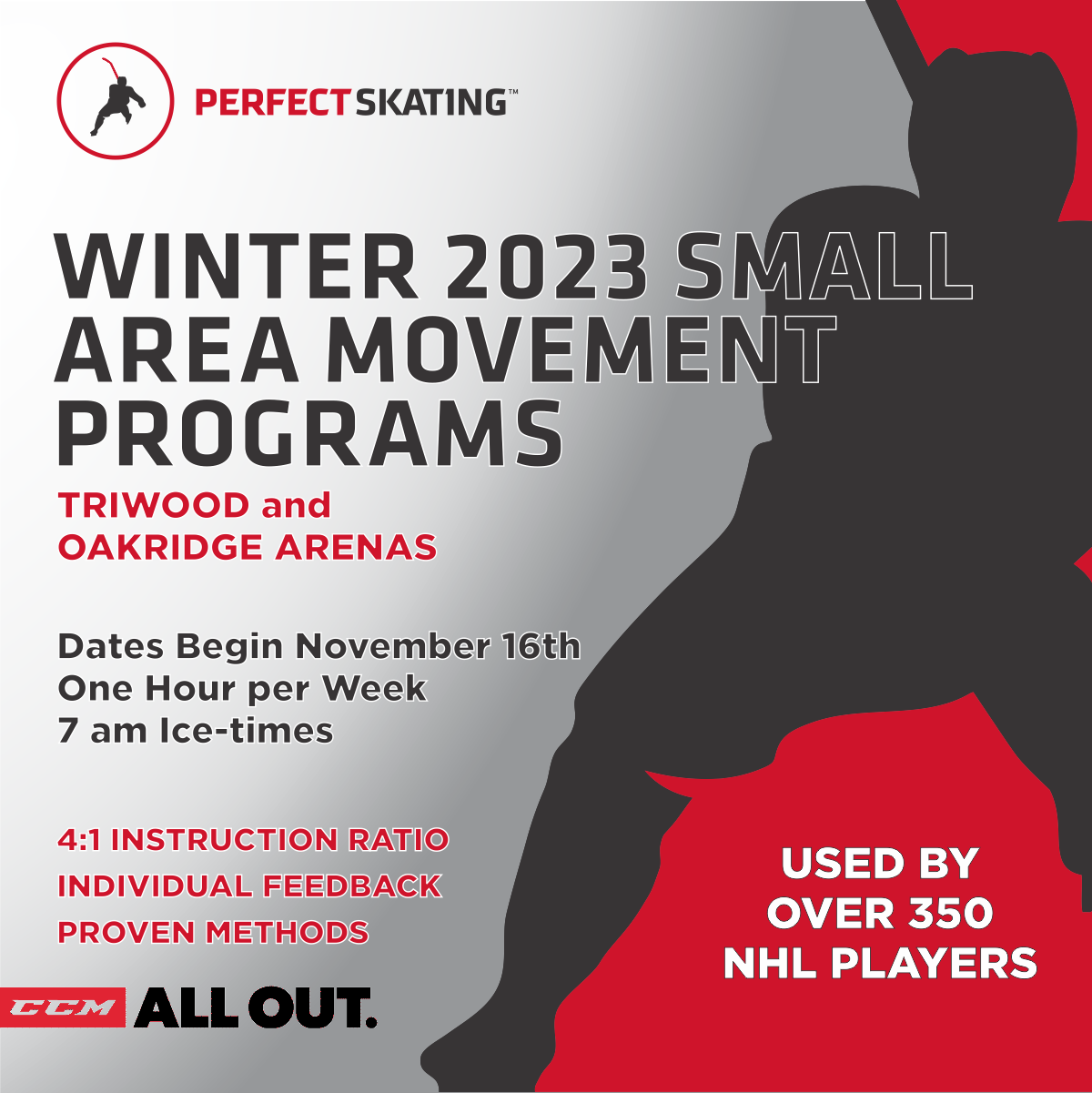 PERFECT SKATING™

WINTER 2023 SMALL AREA MOVEMENT PROGRAMS

TRIWOOD and OAKRIDGE ARENAS

Dates Begin November 16th
One Hour per Week
7 am Ice-times

4:1 INSTRUCTION RATIO
INDIVIDUAL FEEDBACK
PROVEN METHODS

CCM ALL OUT.

USED BY OVER 350 NHL PLAYERS